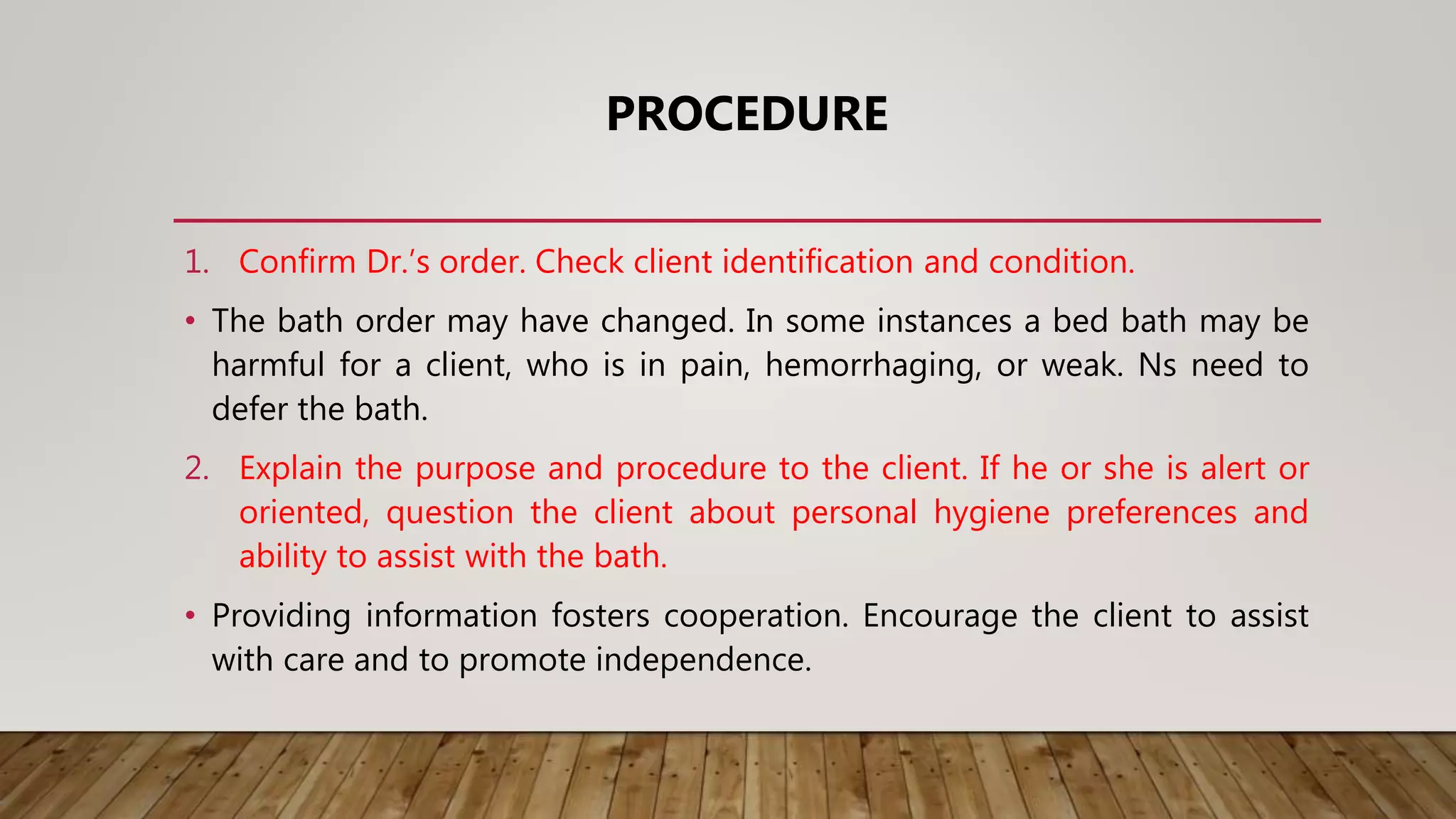 PROCEDURE

1. Confirm Dr.'s order. Check client identification and condition.

• The bath order may have changed. In some instances a bed bath may be harmful for a client, who is in pain, hemorrhaging, or weak. Ns need to defer the bath.

2. Explain the purpose and procedure to the client. If he or she is alert or oriented, question the client about personal hygiene preferences and ability to assist with the bath.

• Providing information fosters cooperation. Encourage the client to assist with care and to promote independence.